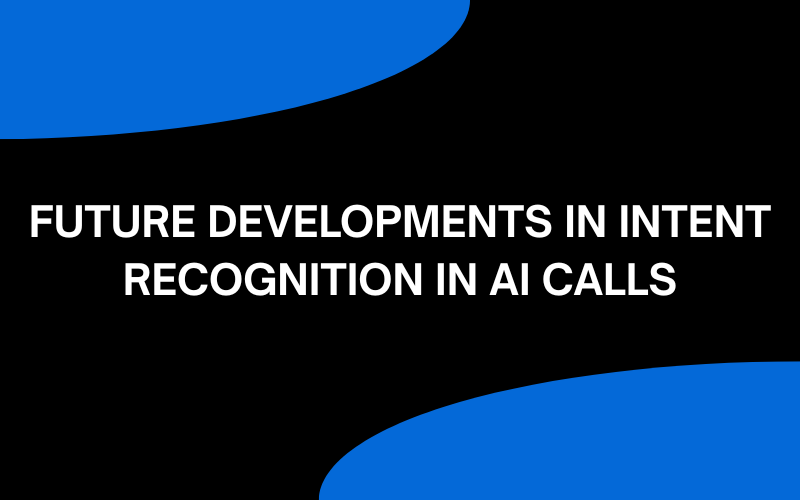 FUTURE DEVELOPMENTS IN INTENT RECOGNITION IN AI CALLS